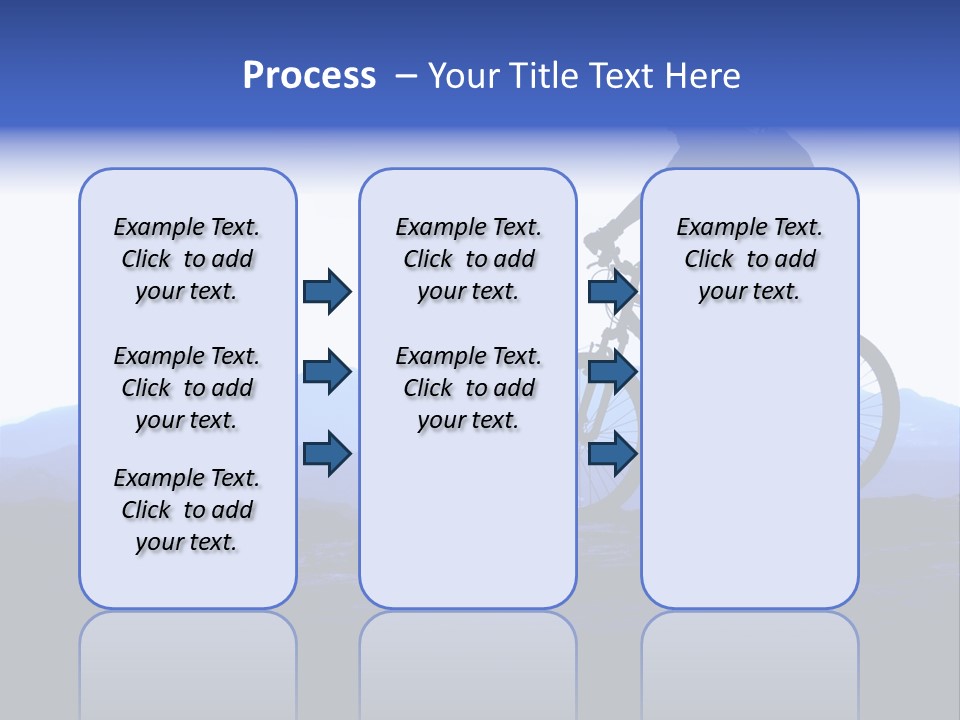 Process – Your Title Text Here

Example Text. Click to add your text.

Example Text. Click to add your text.

Example Text. Click to add your text.

Example Text. Click to add your text.

Example Text. Click to add your text.

Example Text. Click to add your text.